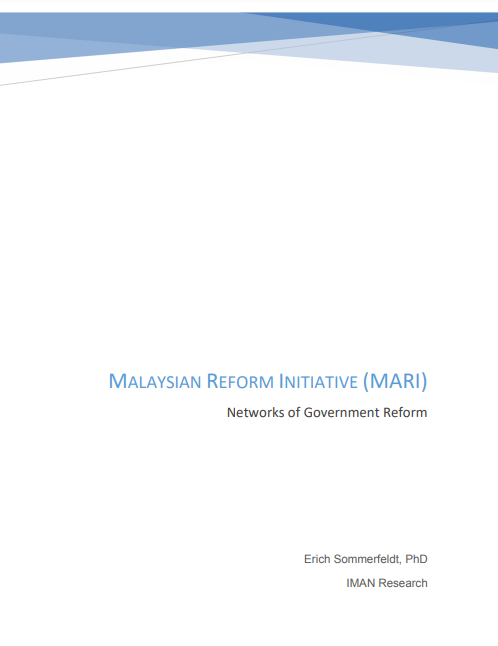 MALAYSIAN REFORM INITIATIVE (MARI)

Networks of Government Reform

Erich Sommerfeldt, PhD

IMAN Research